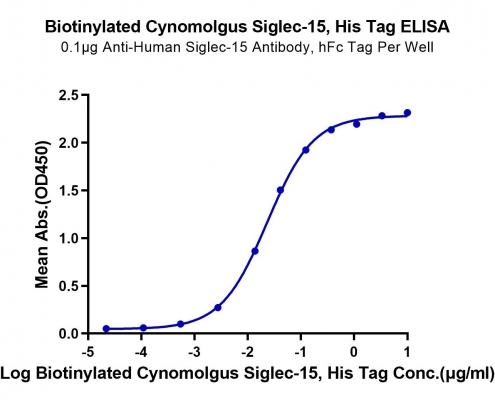 Biotinylated Cynomolgus Siglec-15, His Tag ELISA
0.1μg Anti-Human Siglec-15 Antibody, hFc Tag Per Well

Mean Abs.(OD450)

2.5
2.0
1.5
1.0
0.5
0.0

-5 -4 -3 -2 -1 0 1

Log Biotinylated Cynomolgus Siglec-15, His Tag Conc.(μg/ml)